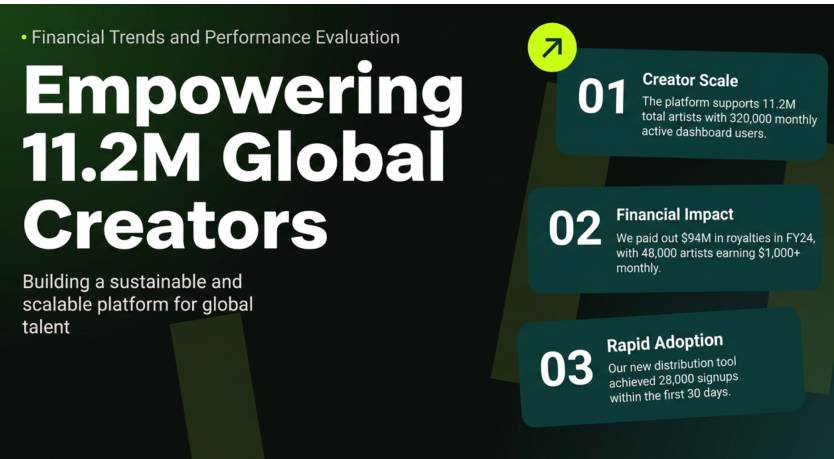 • Financial Trends and Performance Evaluation

Empowering 11.2M Global Creators

Building a sustainable and scalable platform for global talent

01 Creator Scale
The platform supports 11.2M total artists with 320,000 monthly active dashboard users.

02 Financial Impact
We paid out \$94M in royalties in FY24, with 48,000 artists earning \$1,000+ monthly.

03 Rapid Adoption
Our new distribution tool achieved 28,000 signups within the first 30 days.